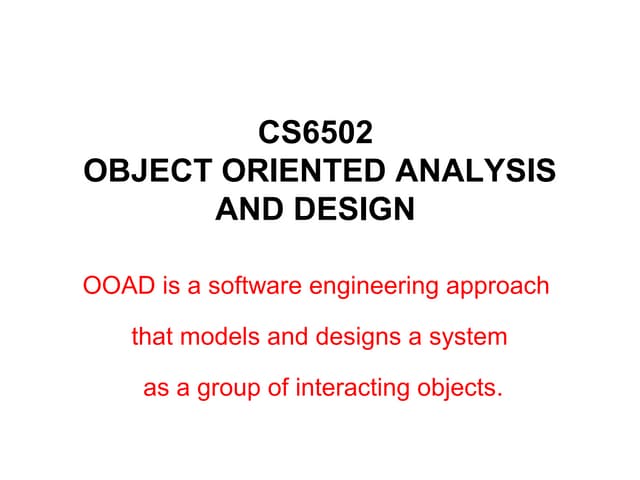 CS6502
OBJECT ORIENTED ANALYSIS AND DESIGN

OOAD is a software engineering approach that models and designs a system as a group of interacting objects.